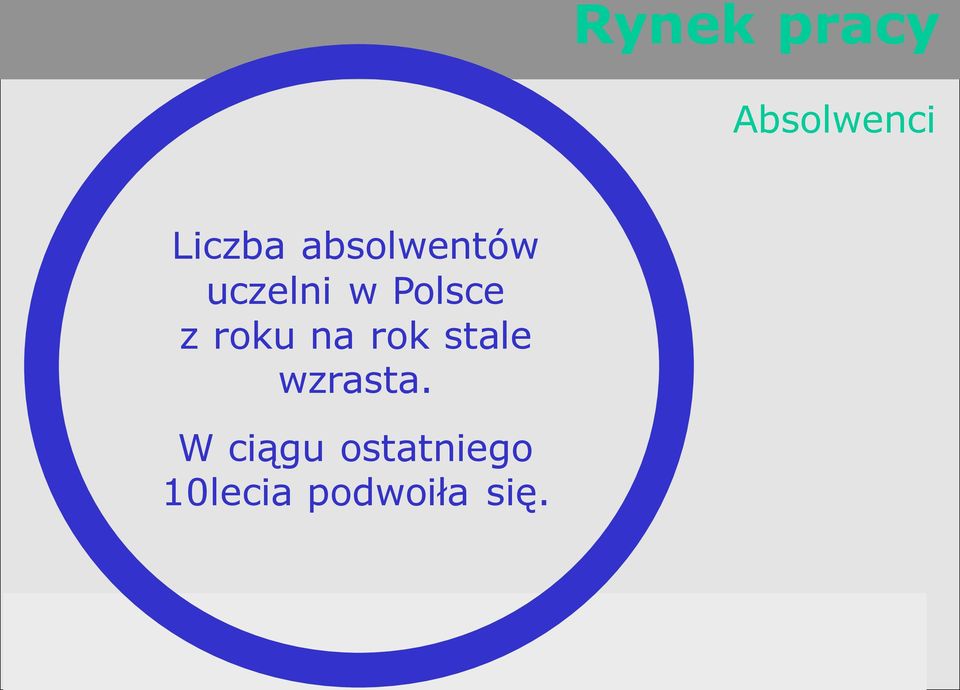 Rynek pracy

Absolwenci

Liczba absolwentów uczelni w Polsce z roku na rok stale wzrasta.

W ciągu ostatniego 10lecia podwoiła się.